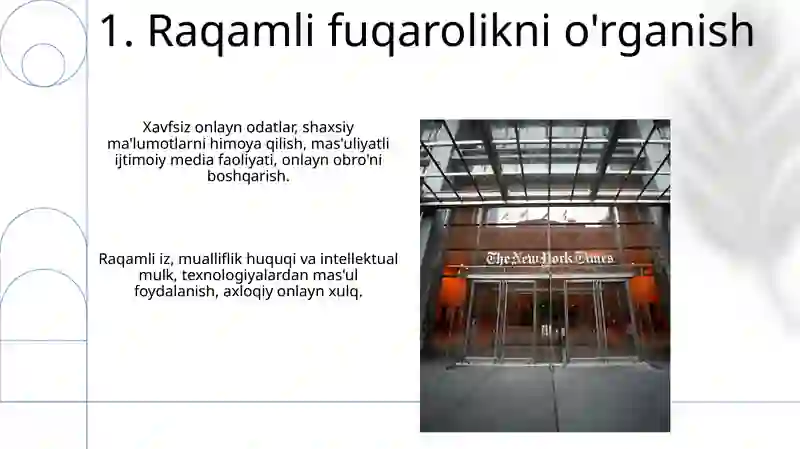 1. Raqamli fuqarolikni o'rganish

Xavfsiz onlayn odatlar, shaxsiy ma'lumotlarni himoya qilish, mas'uliyatli ijtimoiy media faoliyati, onlayn obro'ni boshqarish.

Raqamli iz, mualliflik huquqi va intellektual mulk, texnologiyalardan mas'ul foydalanish, axloqiy onlayn xulq.

The New York Times